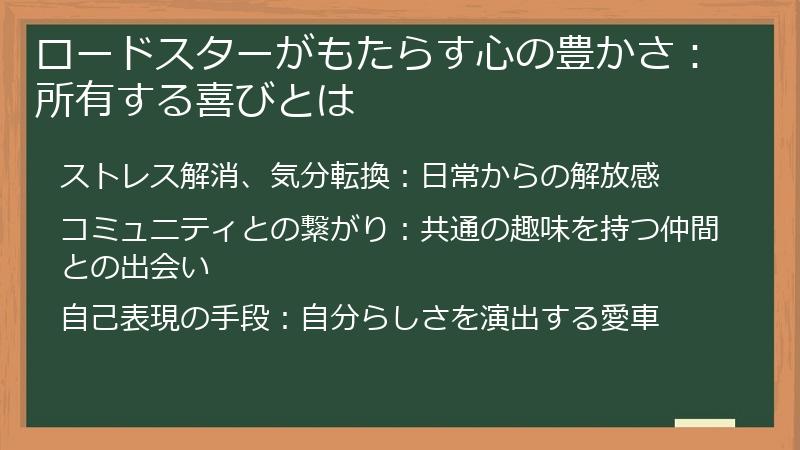 ロードスターがもたらす心の豊かさ：所有する喜びとは

ストレス解消、気分転換：日常からの解放感

コミュニティとの繋がり：共通の趣味を持つ仲間との出会い

自己表現の手段：自分らしさを演出する愛車